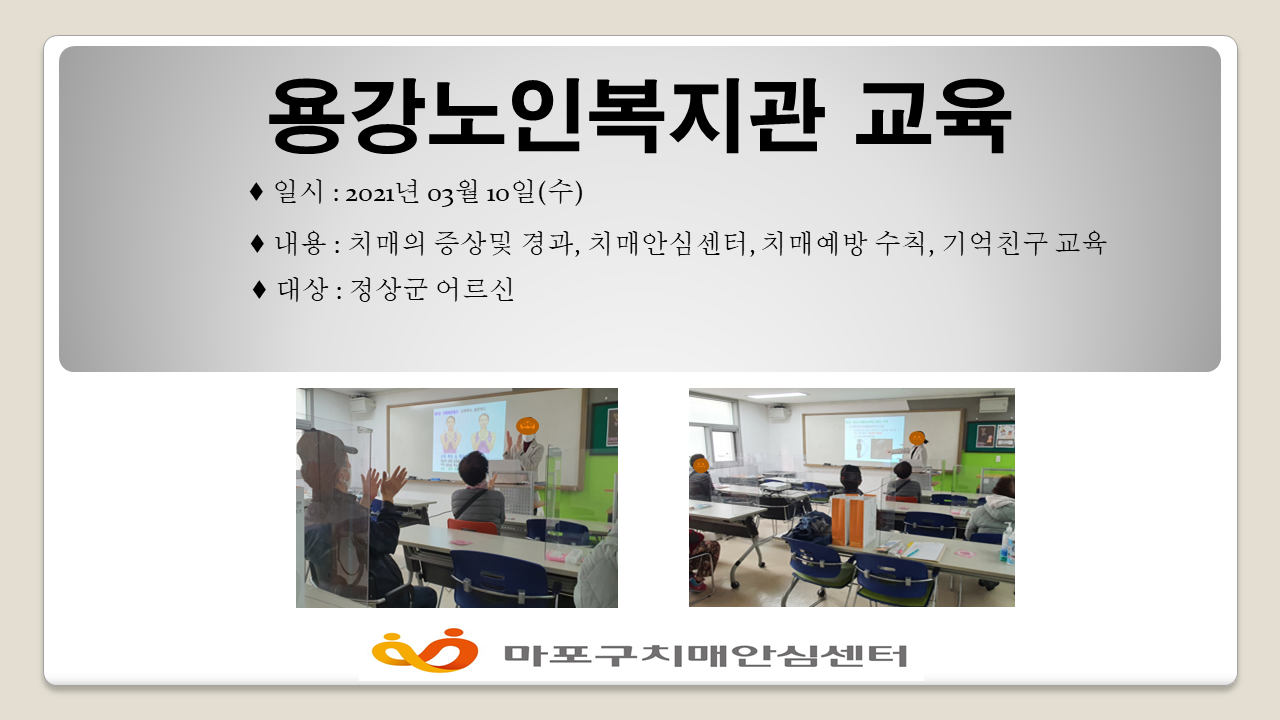 용강노인복지관 교육

♦ 일시 : 2021년 03월 10일(수)

♦ 내용 : 치매의 증상및 경과, 치매안심센터, 치매예방 수칙, 기억친구 교육

♦ 대상 : 정상군 어르신

마포구치매안심센터